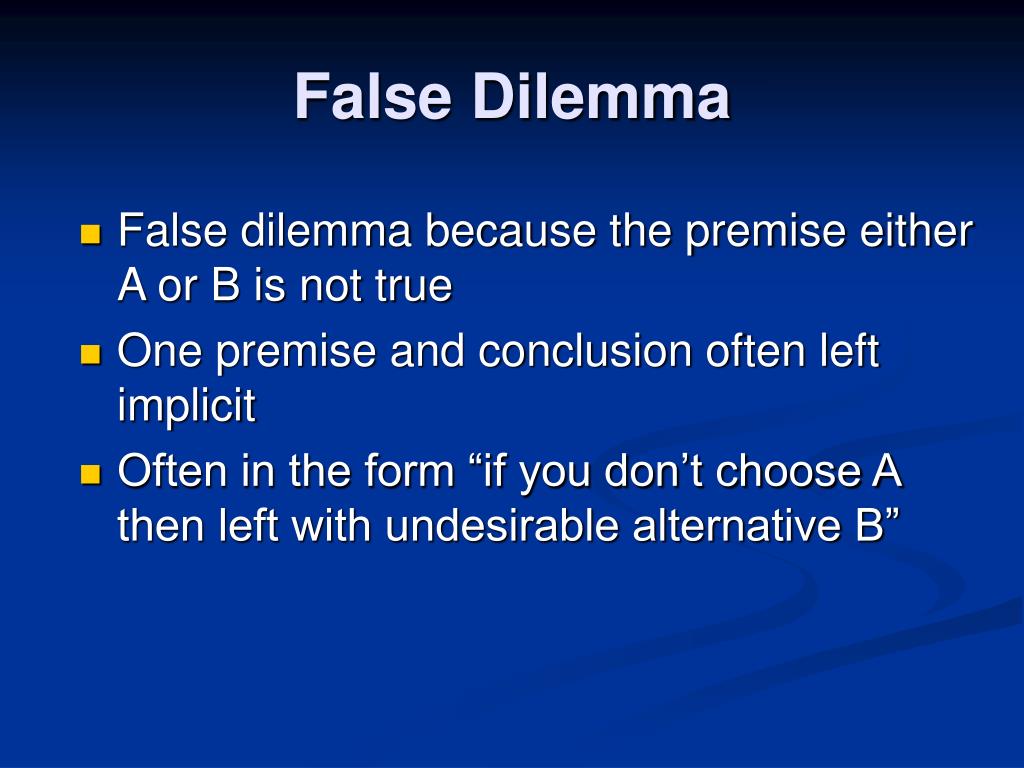 False Dilemma

False dilemma because the premise either A or B is not true

One premise and conclusion often left implicit

Often in the form “if you don’t choose A then left with undesirable alternative B”